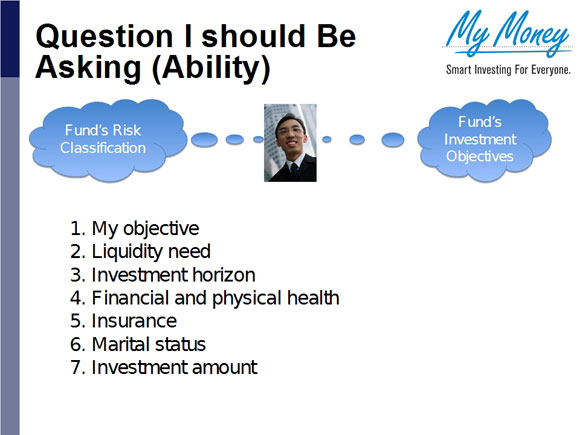 Question I should Be Asking (Ability)

My Money
Smart Investing For Everyone.

Fund's Risk Classification

Fund's Investment Objectives

1. My objective
2. Liquidity need
3. Investment horizon
4. Financial and physical health
5. Insurance
6. Marital status
7. Investment amount